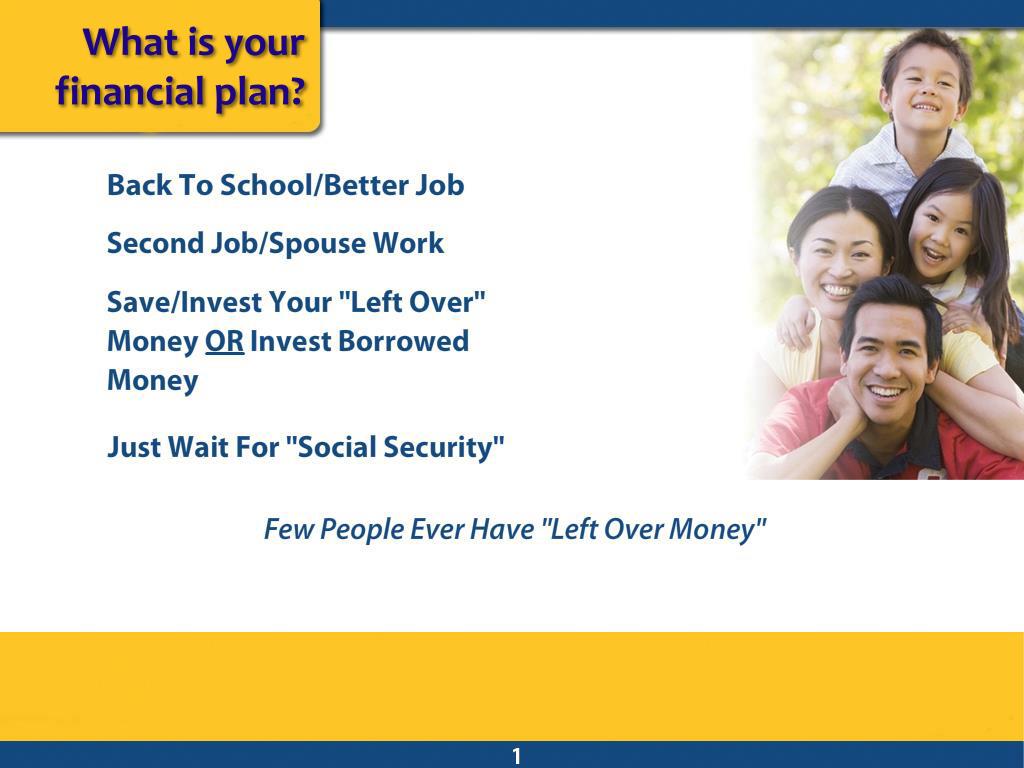 What is your financial plan?

Back To School/Better Job

Second Job/Spouse Work

Save/Invest Your "Left Over" Money OR Invest Borrowed Money

Just Wait For "Social Security"

Few People Ever Have "Left Over Money"

1